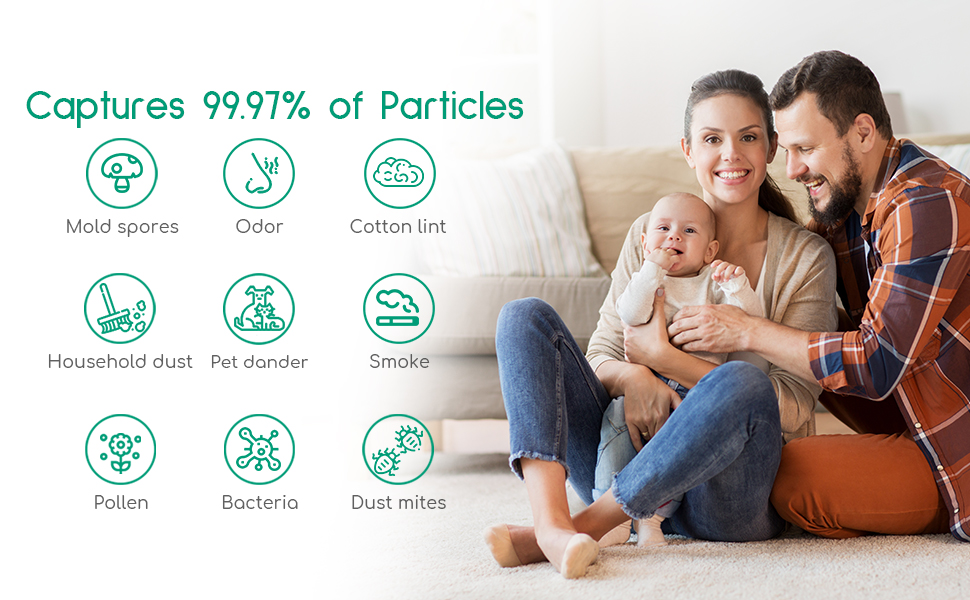 Captures 99.97% of Particles

Mold spores

Odor

Cotton lint

Household dust

Pet dander

Smoke

Pollen

Bacteria

Dust mites